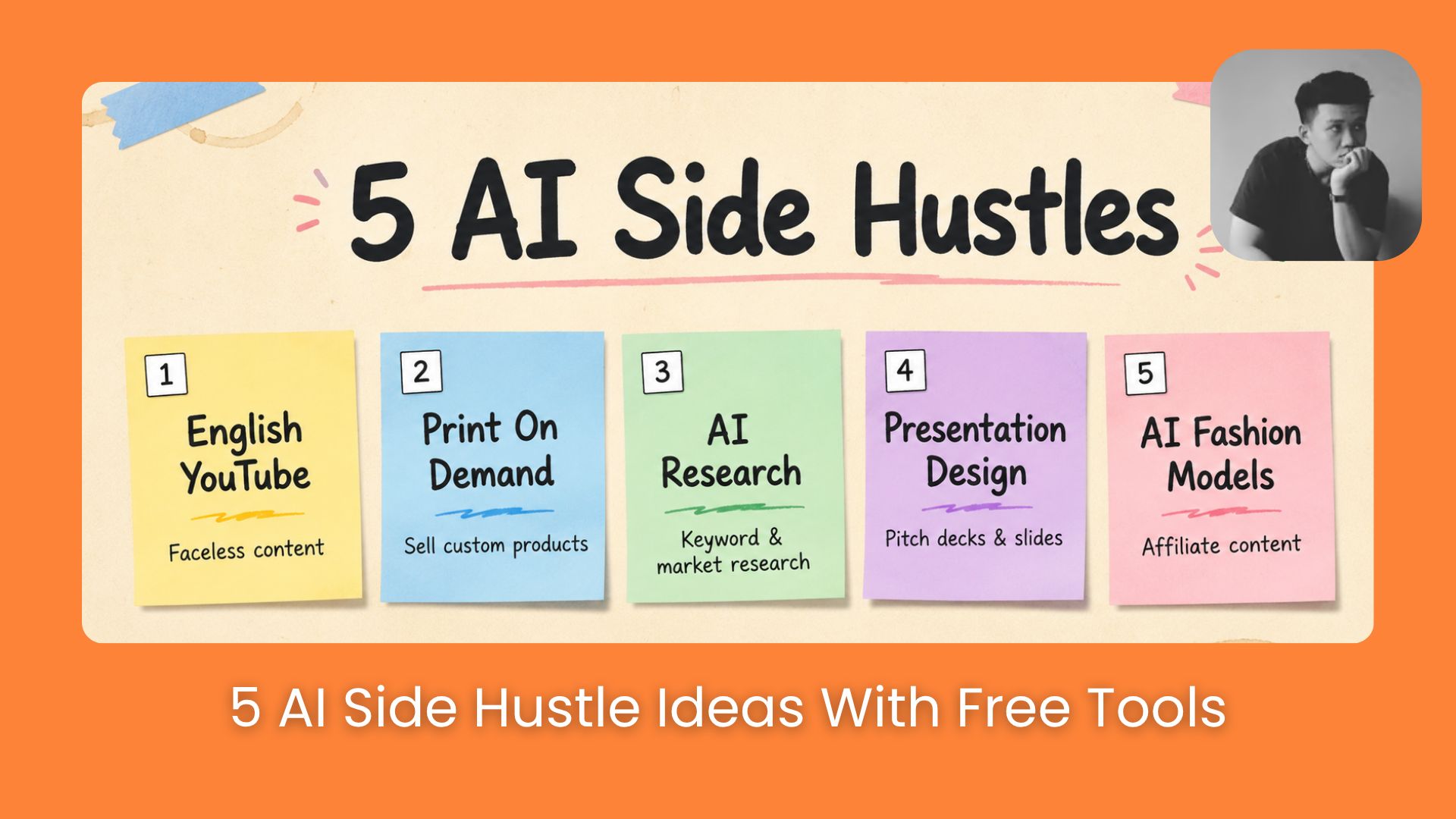 5 AI Side Hustles

1
English YouTube
Faceless content

2
Print On Demand
Sell custom products

3
AI Research
Keyword & market research

4
Presentation Design
Pitch decks & slides

5
AI Fashion Models
Affiliate content

5 AI Side Hustle Ideas With Free Tools